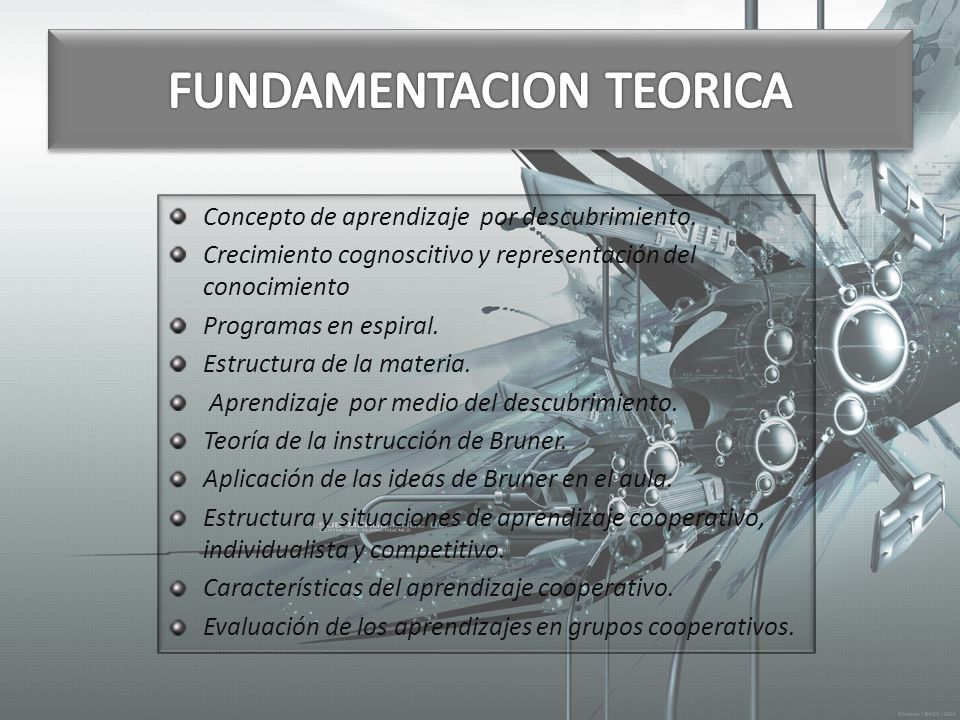 FUNDAMENTACION TEORICA

Concepto de aprendizaje por descubrimiento.
Crecimiento cognoscitivo y representación del conocimiento
Programas en espiral.
Estructura de la materia.
Aprendizaje por medio del descubrimiento.
Teoría de la instrucción de Bruner.
Aplicación de las ideas de Bruner en el aula.
Estructura y situaciones de aprendizaje cooperativo, individualista y competitivo.
Características del aprendizaje cooperativo.
Evaluación de los aprendizajes en grupos cooperativos.